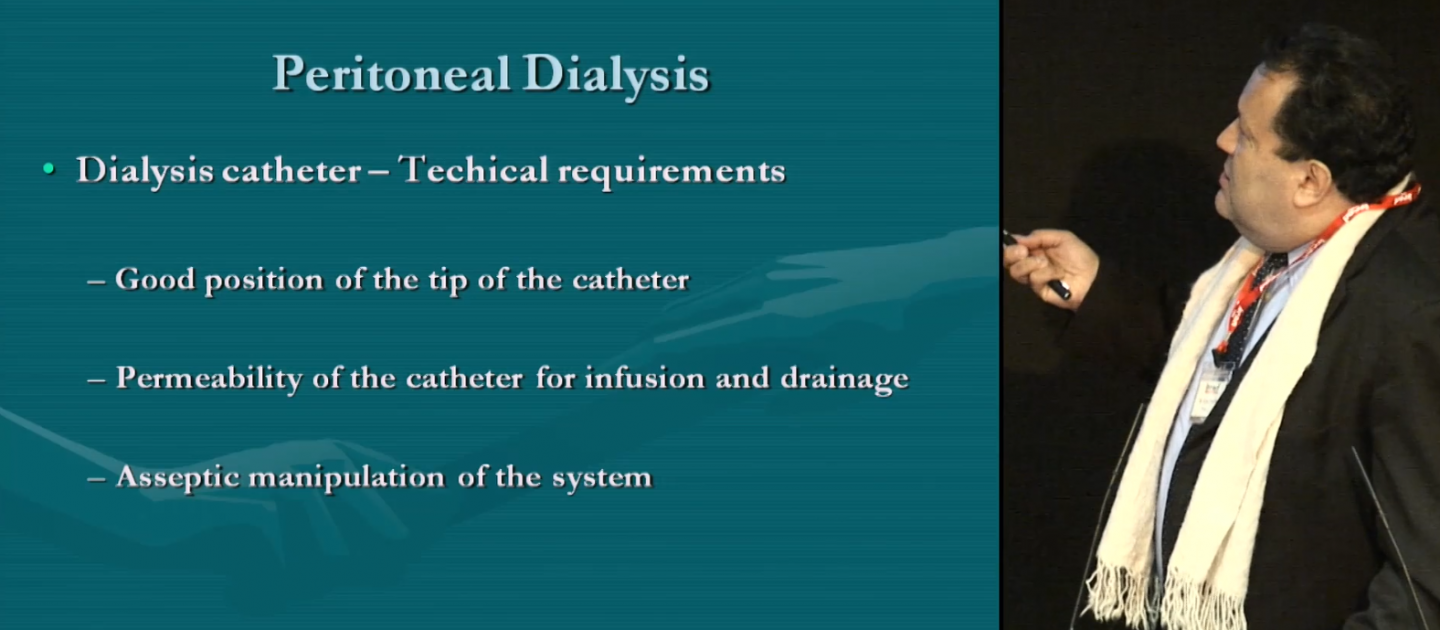 Peritoneal Dialysis

• Dialysis catheter – Techical requirements

– Good position of the tip of the catheter

– Permeability of the catheter for infusion and drainage

– Asseptic manipulation of the system